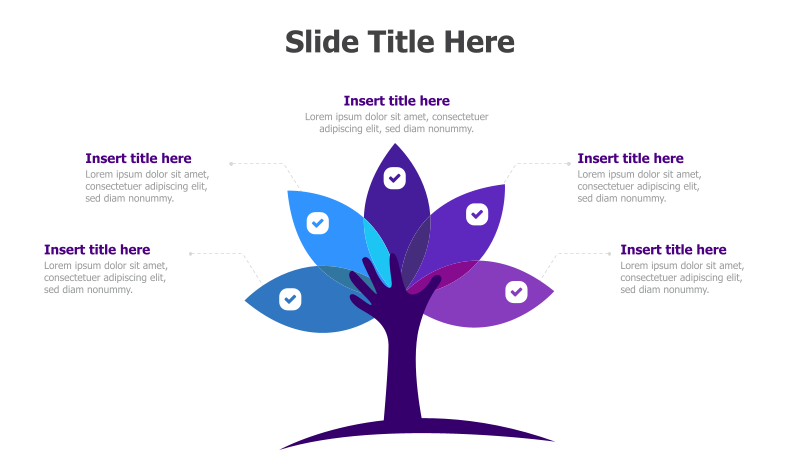 Slide Title Here

Insert title here
Lorem ipsum dolor sit amet, consectetuer adipiscing elit, sed diam nonummy.

Insert title here
Lorem ipsum dolor sit amet, consectetuer adipiscing elit, sed diam nonummy.

Insert title here
Lorem ipsum dolor sit amet, consectetuer adipiscing elit, sed diam nonummy.

Insert title here
Lorem ipsum dolor sit amet, consectetuer adipiscing elit, sed diam nonummy.

Insert title here
Lorem ipsum dolor sit amet, consectetuer adipiscing elit, sed diam nonummy.